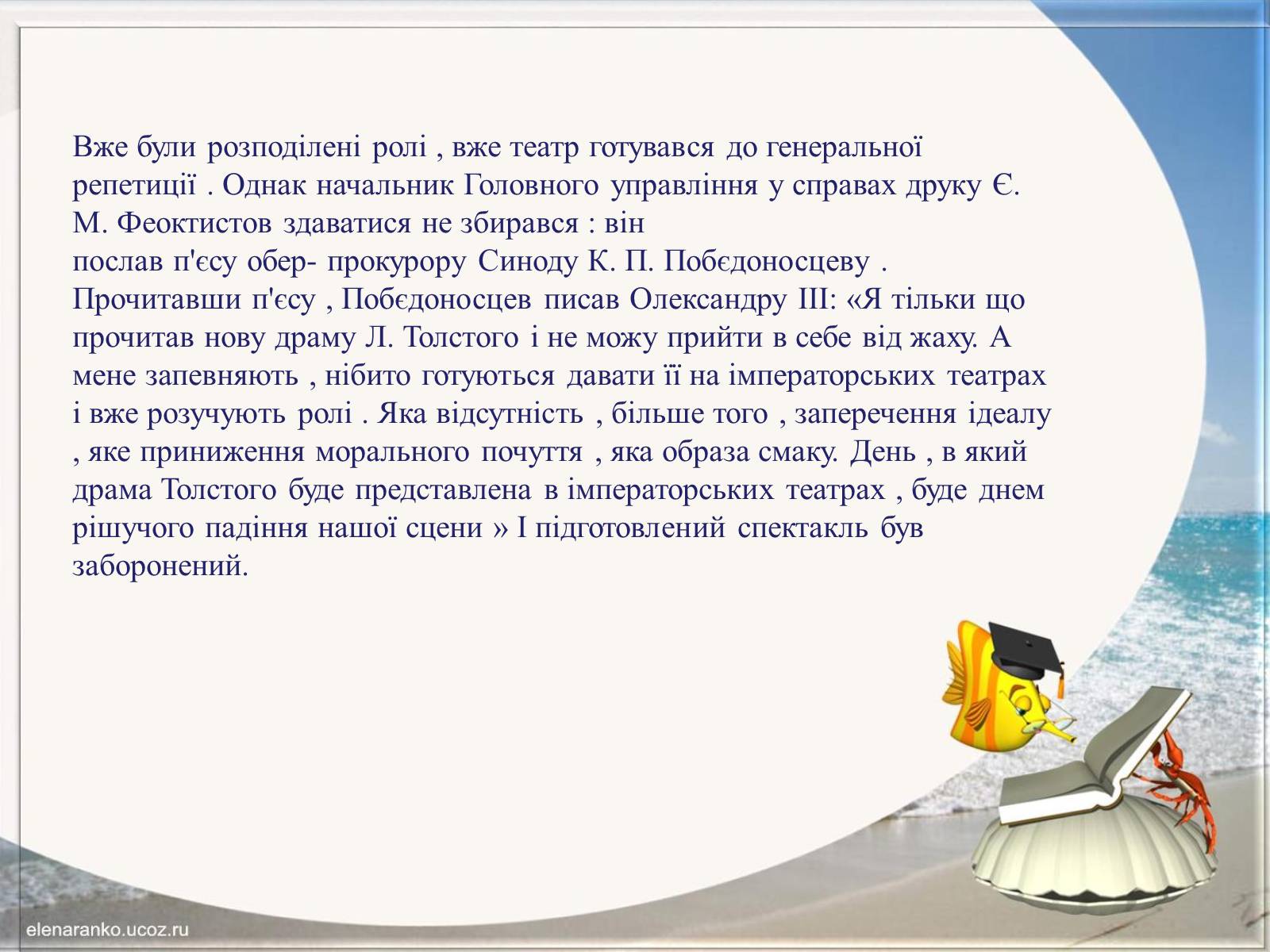 Вже були розподілені ролі , вже театр готувався до генеральної репетиції . Однак начальник Головного управління у справах друку Є. М. Феоктистов здаватися не збирався : він
послав п'єсу обер- прокурору Синоду К. П. Побєдоносцеву . Прочитавши п'єсу , Побєдоносцев писав Олександру III: «Я тільки що прочитав нову драму Л. Толстого і не можу прийти в себе від жаху. А мене запевняють , нібито готуються давати її на імператорських театрах і вже розучують ролі . Яка відсутність , більше того , заперечення ідеалу , яке приниження морального почуття , яка образа смаку. День , в який драма Толстого буде представлена в імператорських театрах , буде днем рішучого падіння нашої сцени » І підготовлений спектакль був заборонений.

elenaranko.ucoz.ru